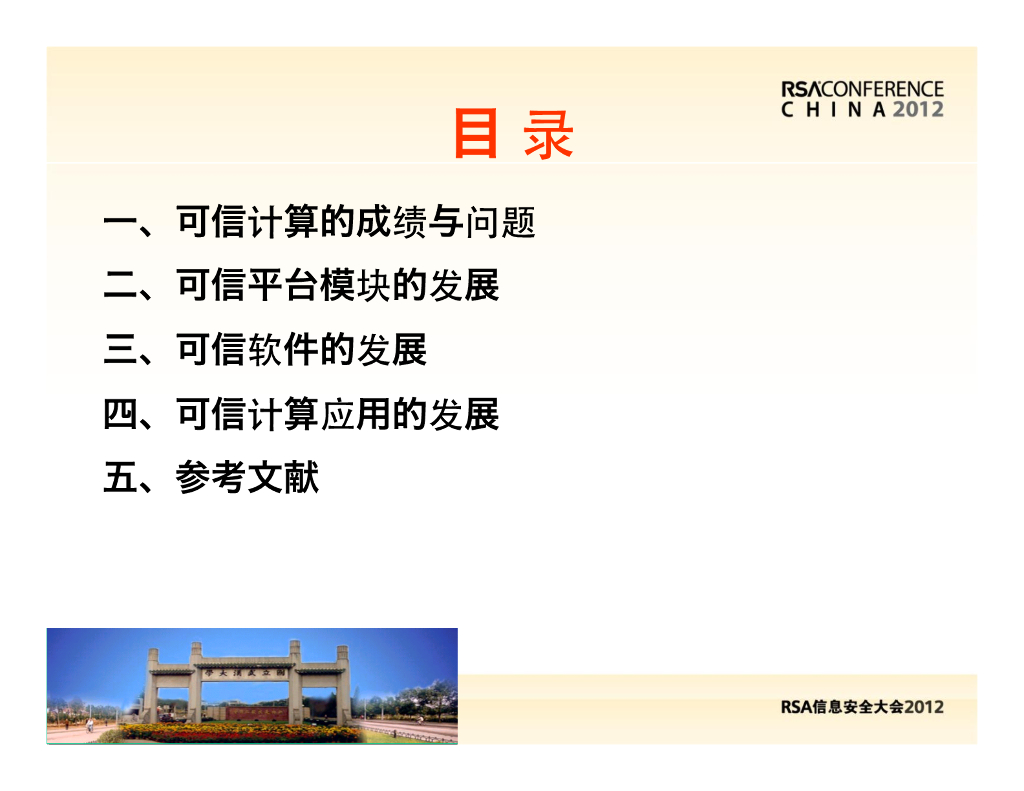 RSACONFERENCE
CHINA 2012

目 录

一、可信计算的成绩与问题

二、可信平台模块的发展

三、可信软件的发展

四、可信计算应用的发展

五、参考文献

RSA信息安全大会2012